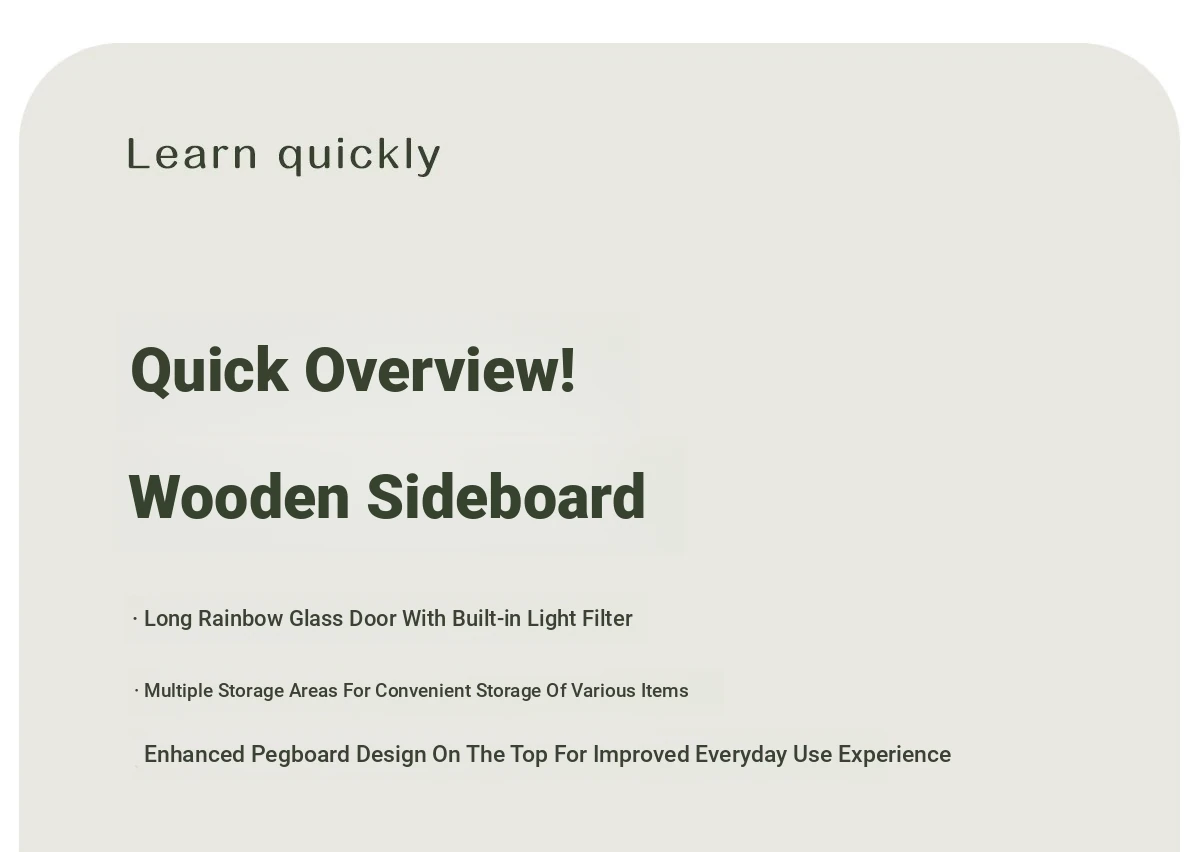 Learn quickly

Quick Overview!

Wooden Sideboard

· Long Rainbow Glass Door With Built-in Light Filter

· Multiple Storage Areas For Convenient Storage Of Various Items

Enhanced Pegboard Design On The Top For Improved Everyday Use Experience